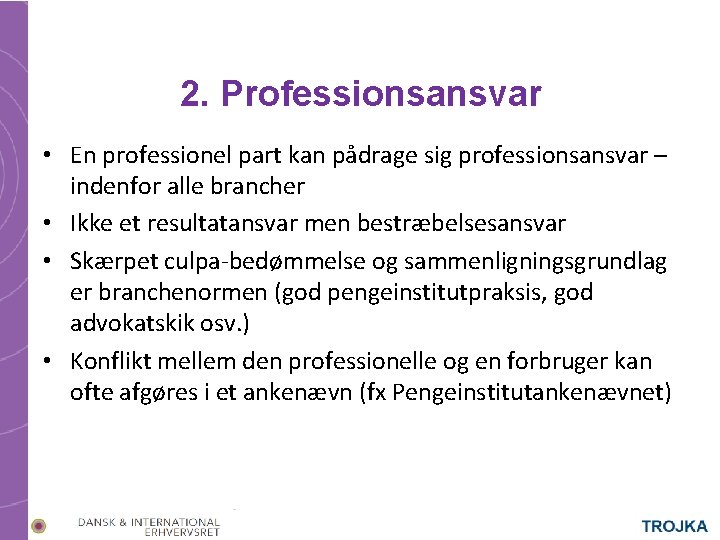 2. Professionsansvar

• En professionel part kan pådrage sig professionsansvar – indenfor alle brancher
• Ikke et resultatansvar men bestræbelsesansvar
• Skærpet culpa-bedømmelse og sammenligningsgrundlag er branchenormen (god pengeinstitutpraksis, god advokatskik osv.)
• Konflikt mellem den professionelle og en forbruger kan ofte afgøres i et ankenævn (fx Pengeinstitutankenævnet)

DANSK & INTERNATIONAL ERHVERVSRET

TROJKA